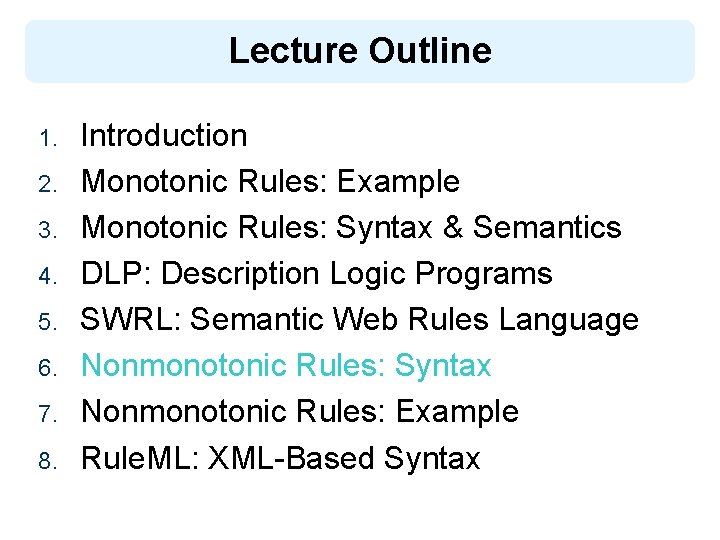 Lecture Outline

1. Introduction
2. Monotonic Rules: Example
3. Monotonic Rules: Syntax & Semantics
4. DLP: Description Logic Programs
5. SWRL: Semantic Web Rules Language
6. Nonmonotonic Rules: Syntax
7. Nonmonotonic Rules: Example
8. RuleML: XML-Based Syntax